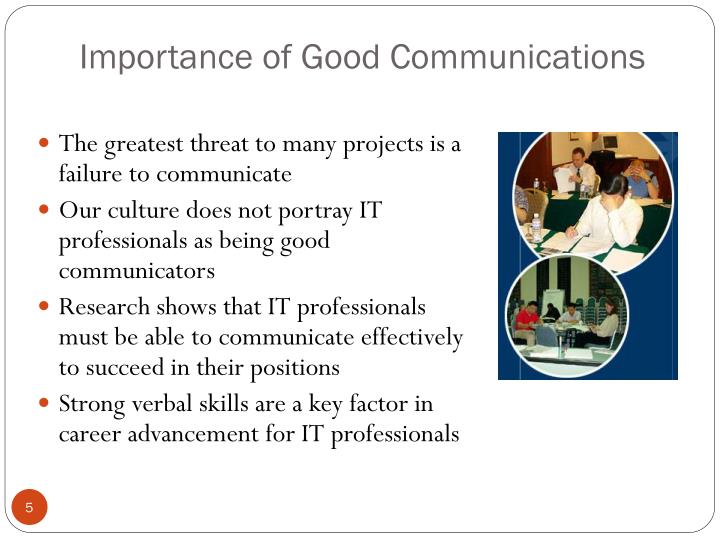 Importance of Good Communications

- The greatest threat to many projects is a failure to communicate
- Our culture does not portray IT professionals as being good communicators
- Research shows that IT professionals must be able to communicate effectively to succeed in their positions
- Strong verbal skills are a key factor in career advancement for IT professionals

5